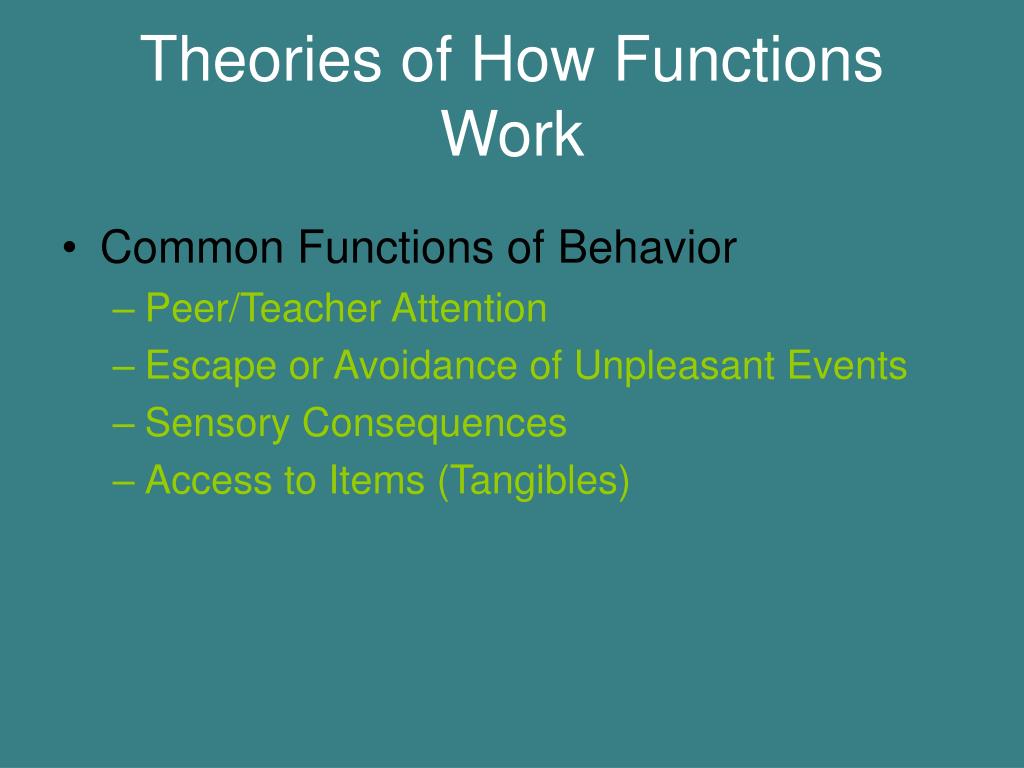 Theories of How Functions Work

• Common Functions of Behavior
– Peer/Teacher Attention
– Escape or Avoidance of Unpleasant Events
– Sensory Consequences
– Access to Items (Tangibles)